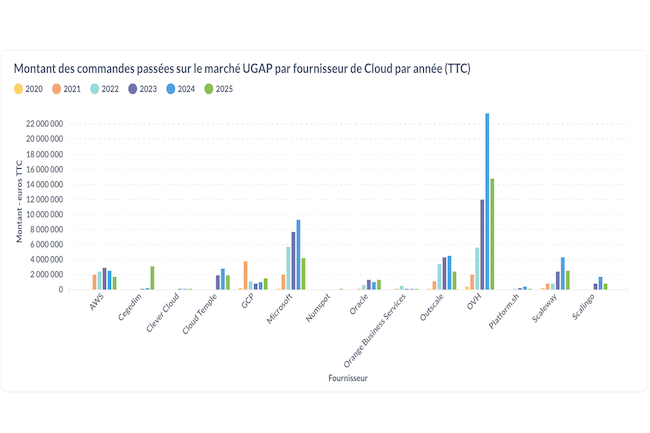 Montant des commandes passées sur le marché UGAP par fournisseur de Cloud par année (TTC)

2020 2021 2022 2023 2024 2025

Montant - euros TTC

22 000 000
20 000 000
18 000 000
16 000 000
14 000 000
12 000 000
10 000 000
8 000 000
6 000 000
4 000 000
2 000 000
0

AWS
Cegedim
Clever Cloud
Cloud Temple
GCP
Microsoft
Numspot
Oracle
Orange Business Services
Outscale
OVH
Platform.sh
Scaleway
Scalingo

Fournisseur